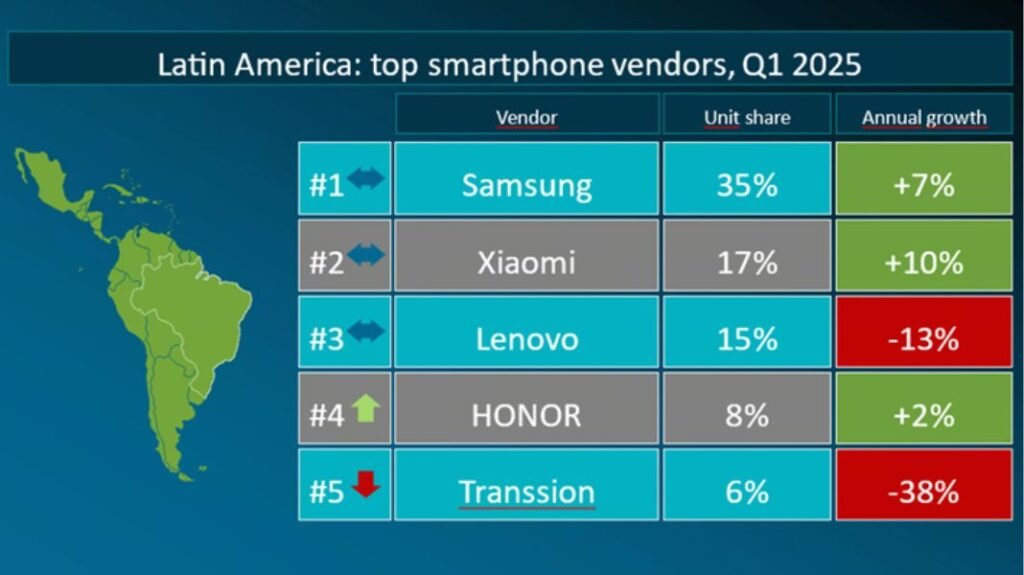 Latin America: top smartphone vendors, Q1 2025

| | Vendor | Unit share | Annual growth |
|---|---|---|---|
| #1 | Samsung | 35% | +7% |
| #2 | Xiaomi | 17% | +10% |
| #3 | Lenovo | 15% | -13% |
| #4 | HONOR | 8% | +2% |
| #5 | Transsion | 6% | -38% |